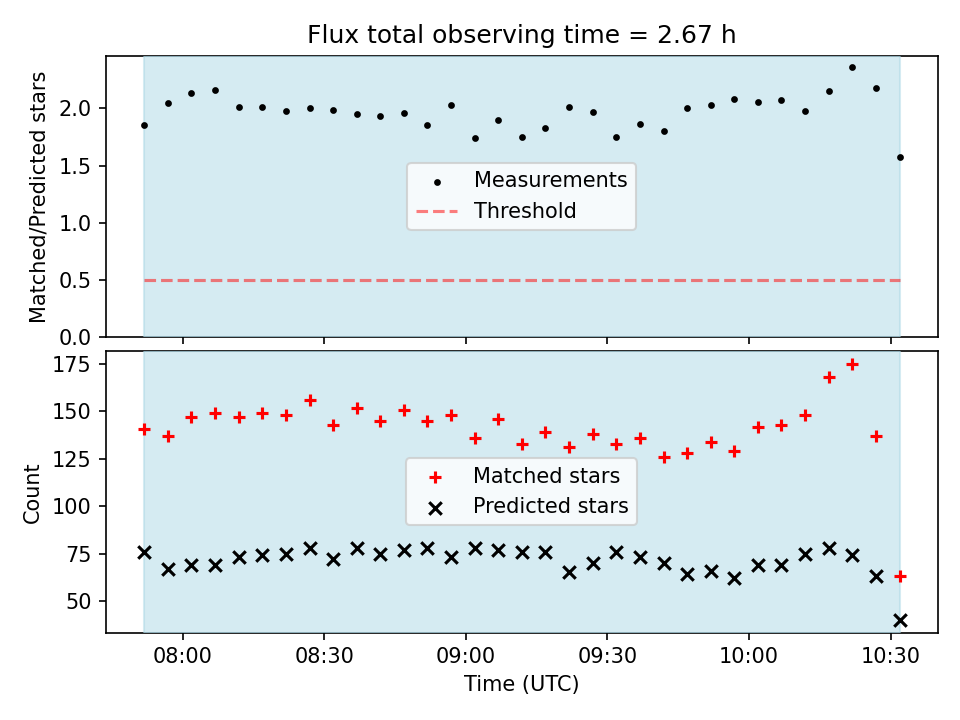 Flux total observing time = 2.67 h

Matched/Predicted stars

2.0
1.5
1.0
0.5
0.0

Measurements
Threshold

Count

175
150
125
100
75
50

Matched stars
Predicted stars

08:00
08:30
09:00
09:30
10:00
10:30

Time (UTC)